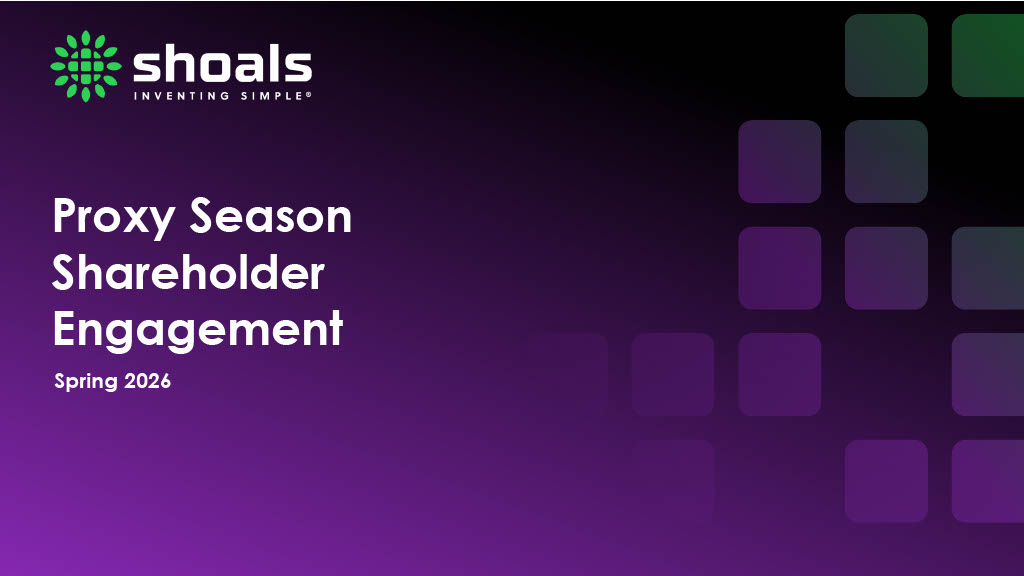 shoals
INVENTING SIMPLE®

Proxy Season Shareholder Engagement

Spring 2026